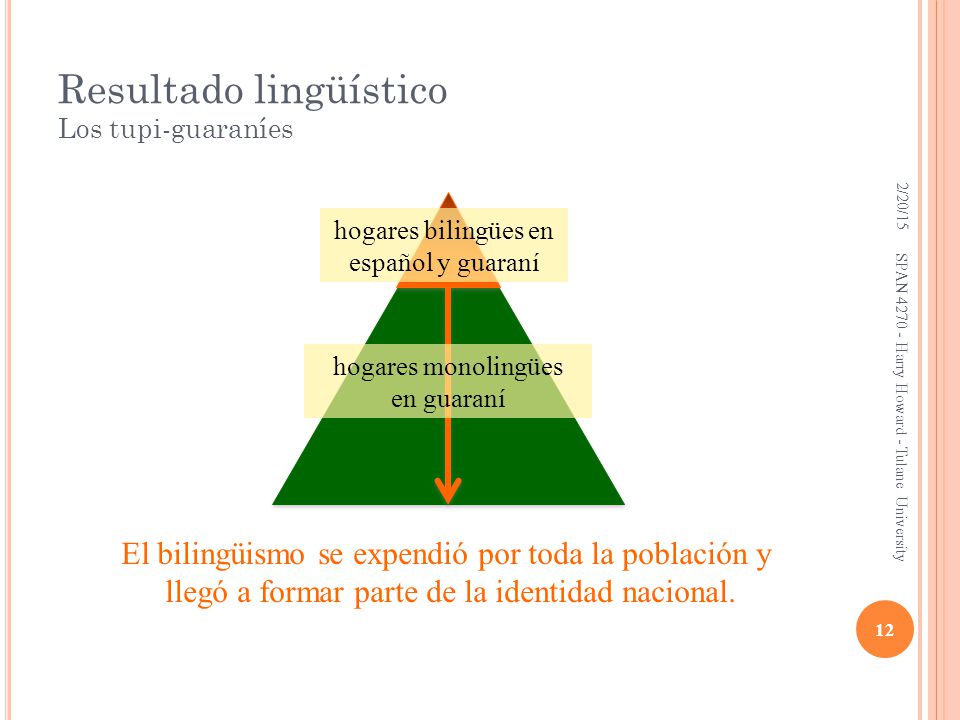 Resultado lingüístico
Los tupi-guaraníes

hogares bilingües en español y guaraní

hogares monolingües en guaraní

El bilingüismo se expendió por toda la población y llegó a formar parte de la identidad nacional.

2/20/15

SPAN 4270 - Harry Howard - Tulane University

12